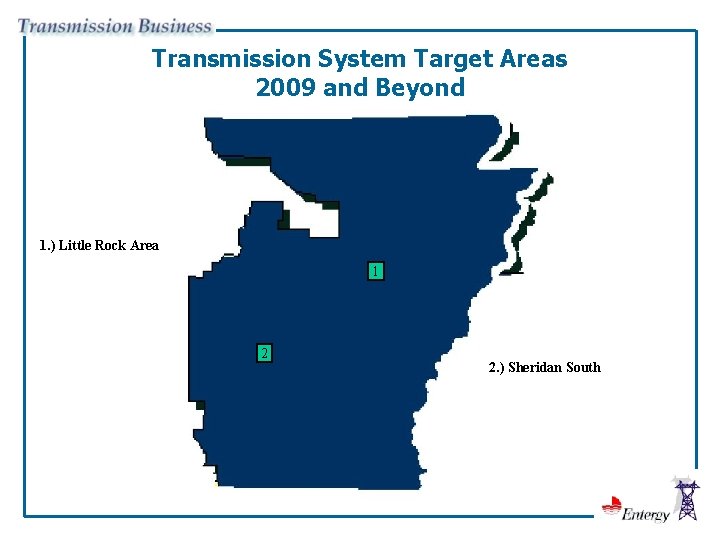 Transmission Business

Transmission System Target Areas
2009 and Beyond

1.) Little Rock Area

1

2

2.) Sheridan South

Entergy